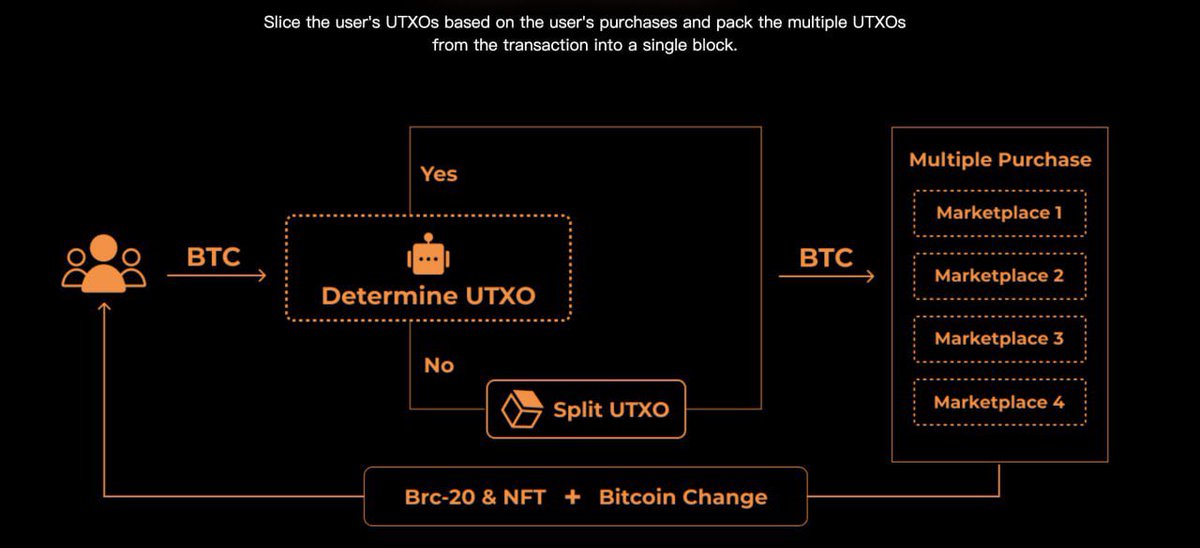 Slice the user's UTXOs based on the user's purchases and pack the multiple UTXOs from the transaction into a single block.

BTC

Yes

Determine UTXO

No

Split UTXO

BTC

Multiple Purchase

Marketplace 1

Marketplace 2

Marketplace 3

Marketplace 4

Brc-20 & NFT + Bitcoin Change